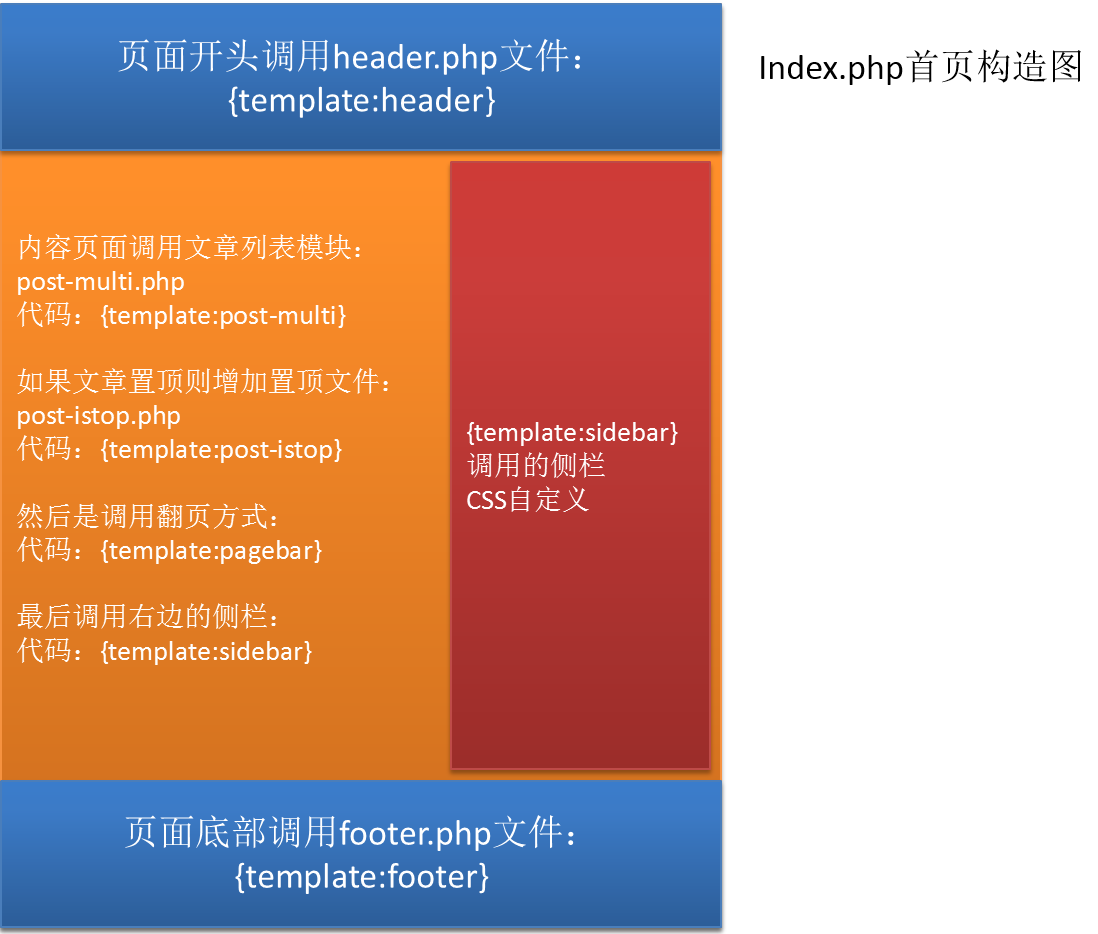 页面开头调用header.php文件：
{template:header}

Index.php首页构造图

内容页面调用文章列表模块：
post-multi.php
代码：{template:post-multi}

如果文章置顶则增加置顶文件：
post-istop.php
代码：{template:post-istop}

然后是调用翻页方式：
代码：{template:pagebar}

最后调用右边的侧栏：
代码：{template:sidebar}

{template:sidebar}
调用的侧栏
CSS自定义

页面底部调用footer.php文件：
{template:footer}